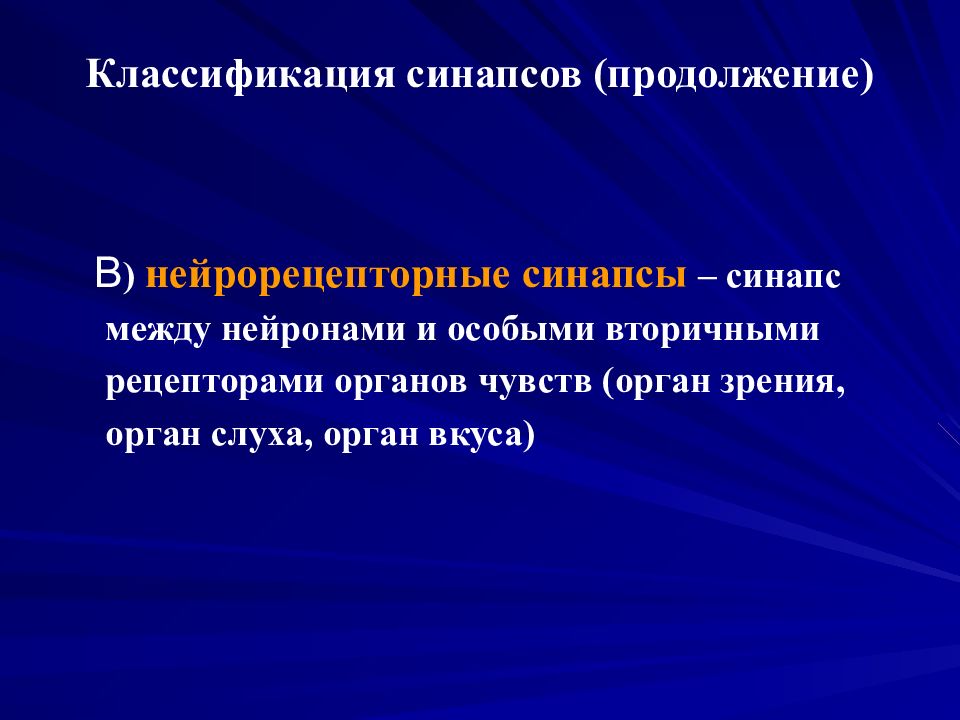 Классификация синапсов (продолжение)

В) нейрорецепторные синапсы – синапс между нейронами и особыми вторичными рецепторами органов чувств (орган зрения, орган слуха, орган вкуса)